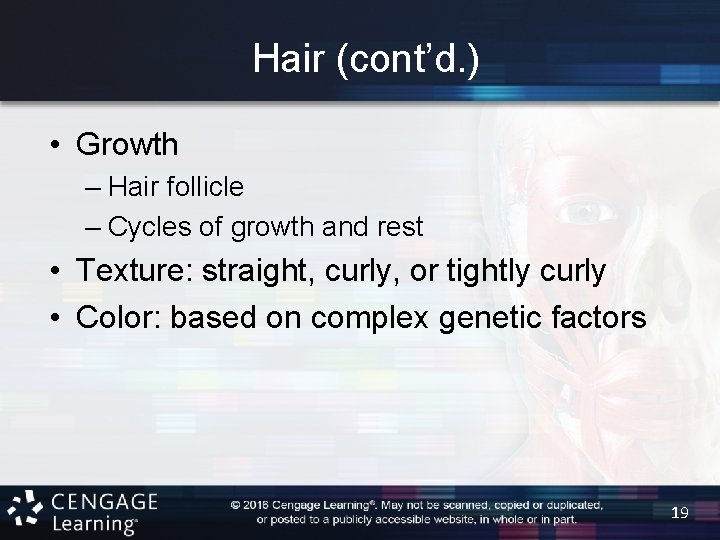 Hair (cont'd.)

• Growth
– Hair follicle
– Cycles of growth and rest
• Texture: straight, curly, or tightly curly
• Color: based on complex genetic factors

CENGAGE Learning®

© 2016 Cengage Learning®. May not be scanned, copied or duplicated, or posted to a publicly accessible website, in whole or in part.

19